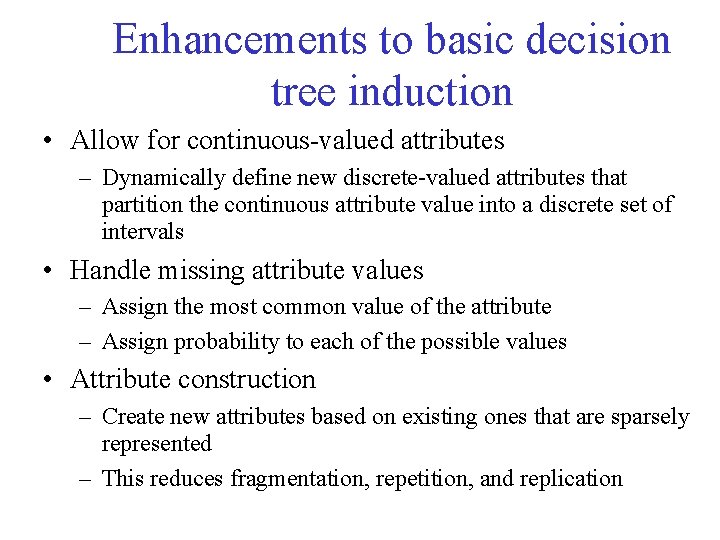 Enhancements to basic decision tree induction

• Allow for continuous-valued attributes
  – Dynamically define new discrete-valued attributes that partition the continuous attribute value into a discrete set of intervals
• Handle missing attribute values
  – Assign the most common value of the attribute
  – Assign probability to each of the possible values
• Attribute construction
  – Create new attributes based on existing ones that are sparsely represented
  – This reduces fragmentation, repetition, and replication